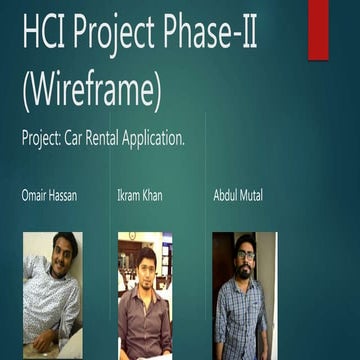 HCI Project Phase-II (Wireframe)

Project: Car Rental Application.

Omair Hassan

Ikram Khan

Abdul Mutal